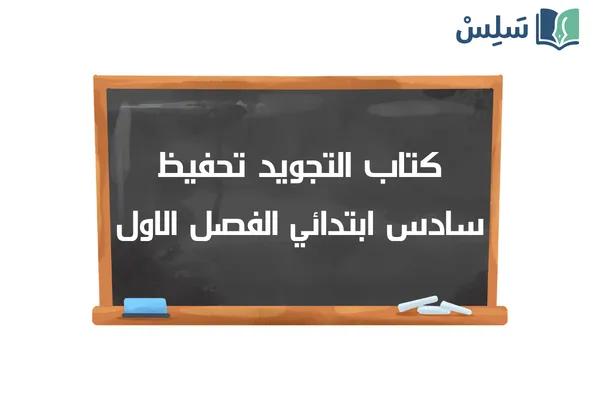 سَلِسْ

كتاب التجويد تحفيظ
سادس ابتدائي الفصل الاول